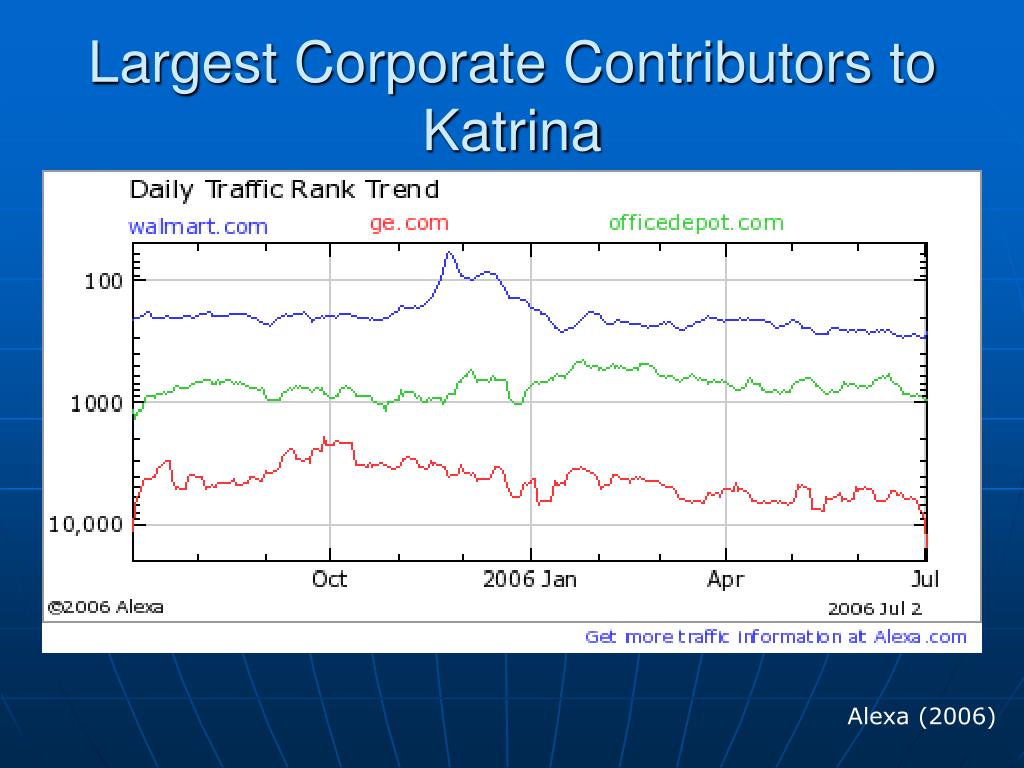 Largest Corporate Contributors to Katrina

Daily Traffic Rank Trend

walmart.com ge.com officedepot.com

100

1000

10,000

Oct 2006 Jan Apr Jul

©2006 Alexa 2006 Jul 2

Get more traffic information at Alexa.com

Alexa (2006)